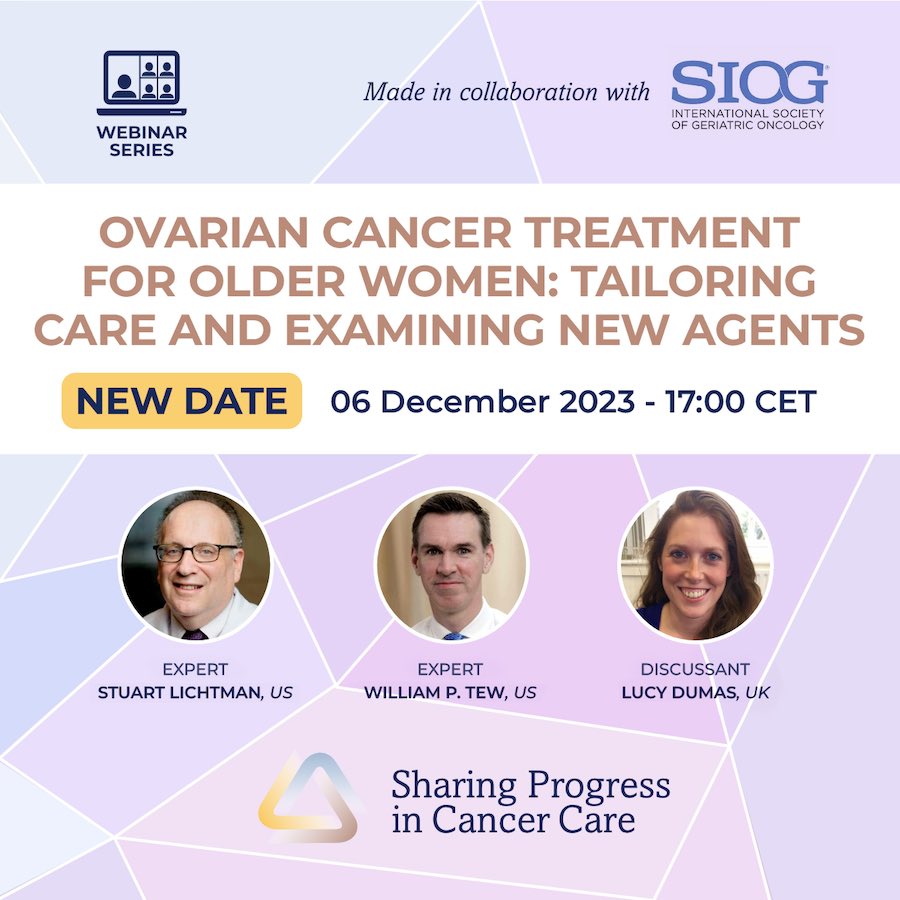 WEBINAR SERIES

Made in collaboration with SIOG INTERNATIONAL SOCIETY OF GERIATRIC ONCOLOGY

OVARIAN CANCER TREATMENT FOR OLDER WOMEN: TAILORING CARE AND EXAMINING NEW AGENTS

NEW DATE 06 December 2023 - 17:00 CET

EXPERT
STUART LICHTMAN, US

EXPERT
WILLIAM P. TEW, US

DISCUSSANT
LUCY DUMAS, UK

Sharing Progress in Cancer Care